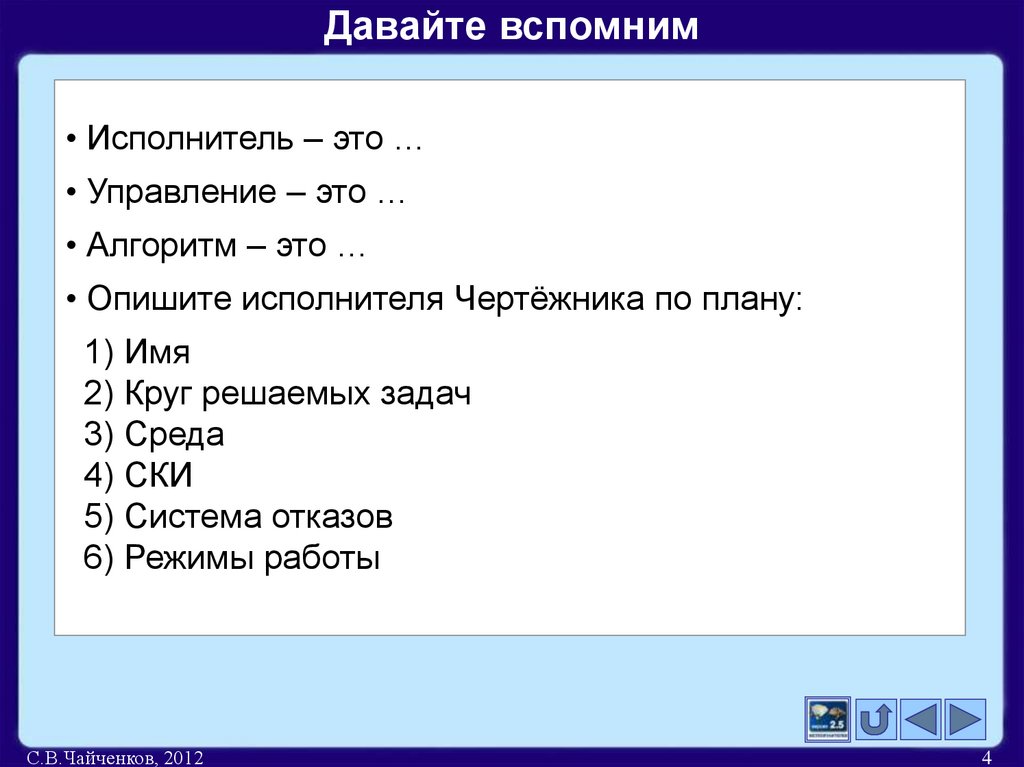 Давайте вспомним

• Исполнитель – это …

• Управление – это …

• Алгоритм – это …

• Опишите исполнителя Чертёжника по плану:

1) Имя
2) Круг решаемых задач
3) Среда
4) СКИ
5) Система отказов
6) Режимы работы

2.5

С.В.Чайченков, 2012

4